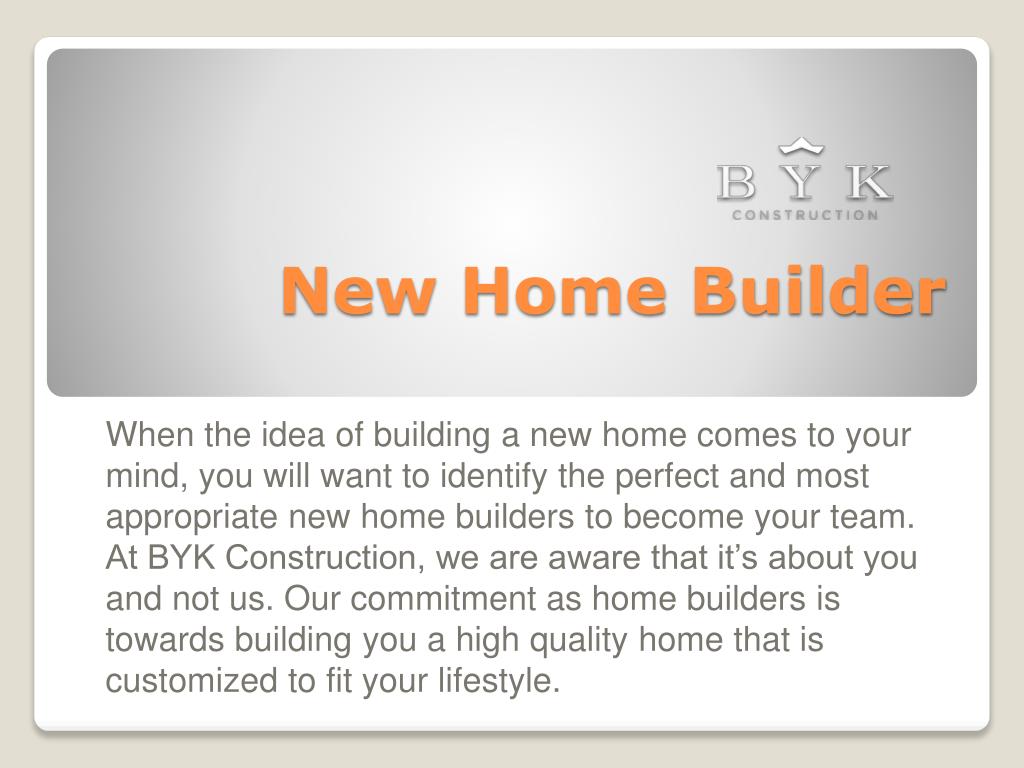 B Y K
CONSTRUCTION

New Home Builder

When the idea of building a new home comes to your mind, you will want to identify the perfect and most appropriate new home builders to become your team. At BYK Construction, we are aware that it’s about you and not us. Our commitment as home builders is towards building you a high quality home that is customized to fit your lifestyle.